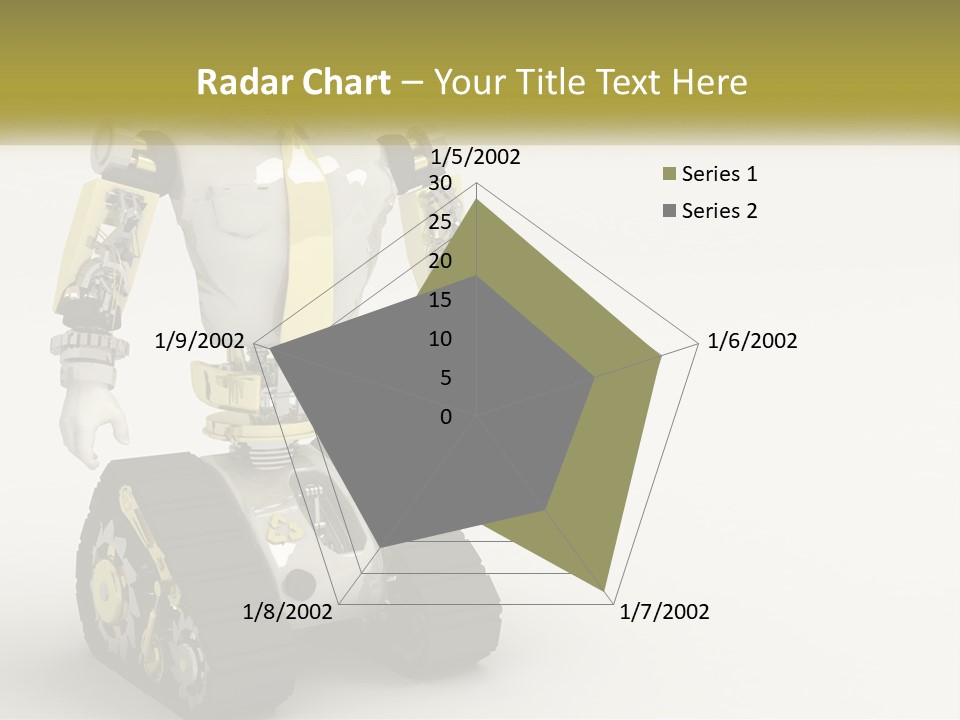 Radar Chart – Your Title Text Here

1/5/2002
30
25
20
15
10
5
0
1/6/2002
1/7/2002
1/8/2002
1/9/2002

Series 1
Series 2